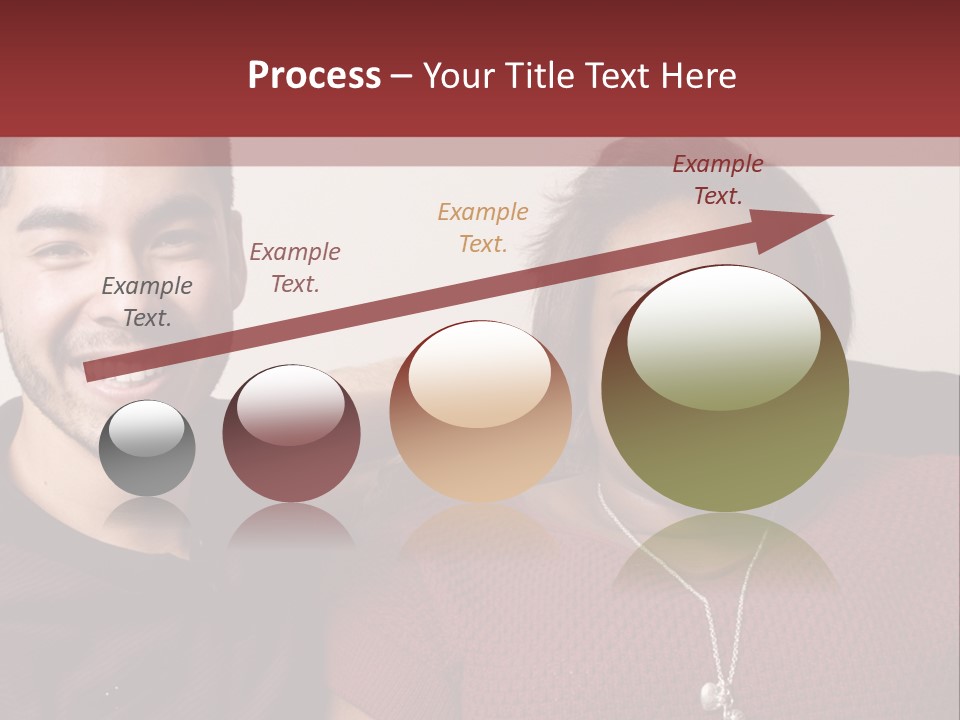 Process – Your Title Text Here

Example Text.

Example Text.

Example Text.

Example Text.